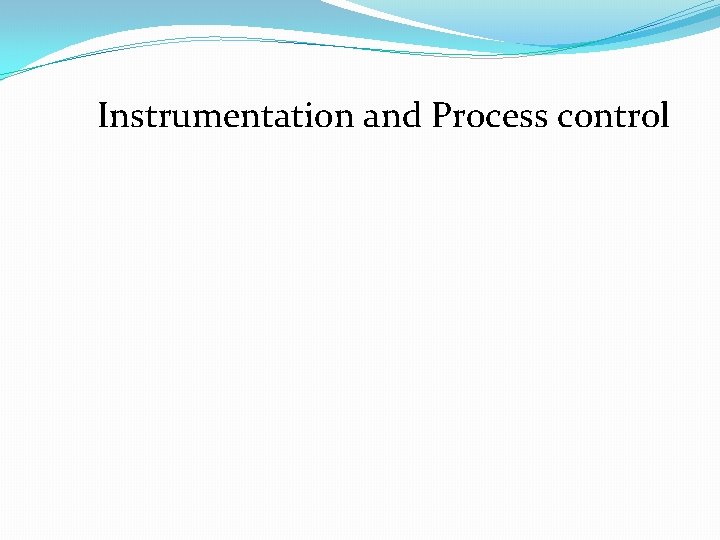 Instrumentation and Process control